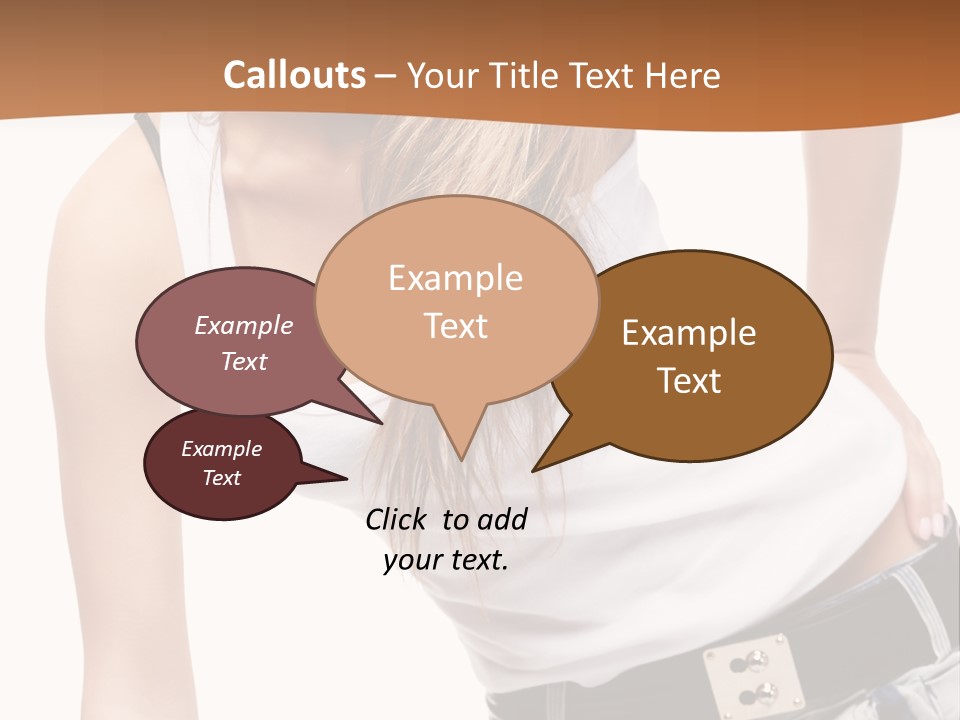 Callouts – Your Title Text Here

Example Text

Example Text

Example Text

Example Text

Click to add your text.